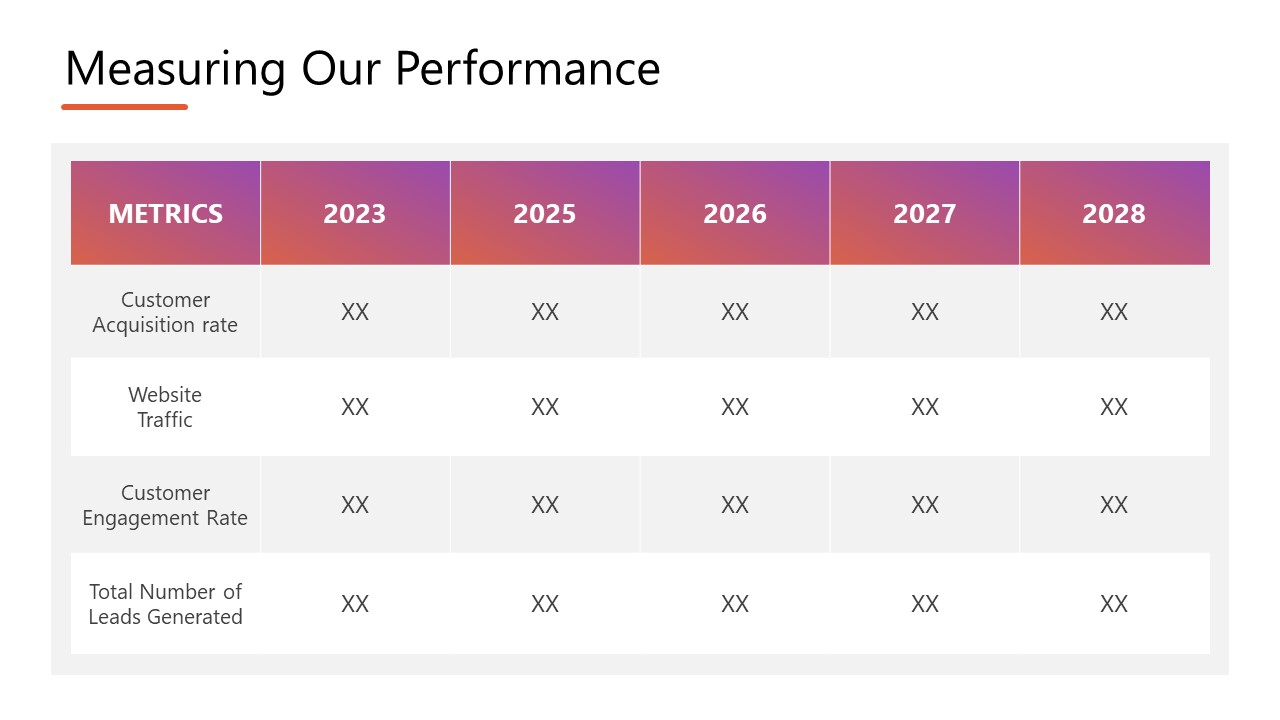 Measuring Our Performance

| METRICS | 2023 | 2025 | 2026 | 2027 | 2028 |
|---|---|---|---|---|---|
| Customer Acquisition rate | XX | XX | XX | XX | XX |
| Website Traffic | XX | XX | XX | XX | XX |
| Customer Engagement Rate | XX | XX | XX | XX | XX |
| Total Number of Leads Generated | XX | XX | XX | XX | XX |